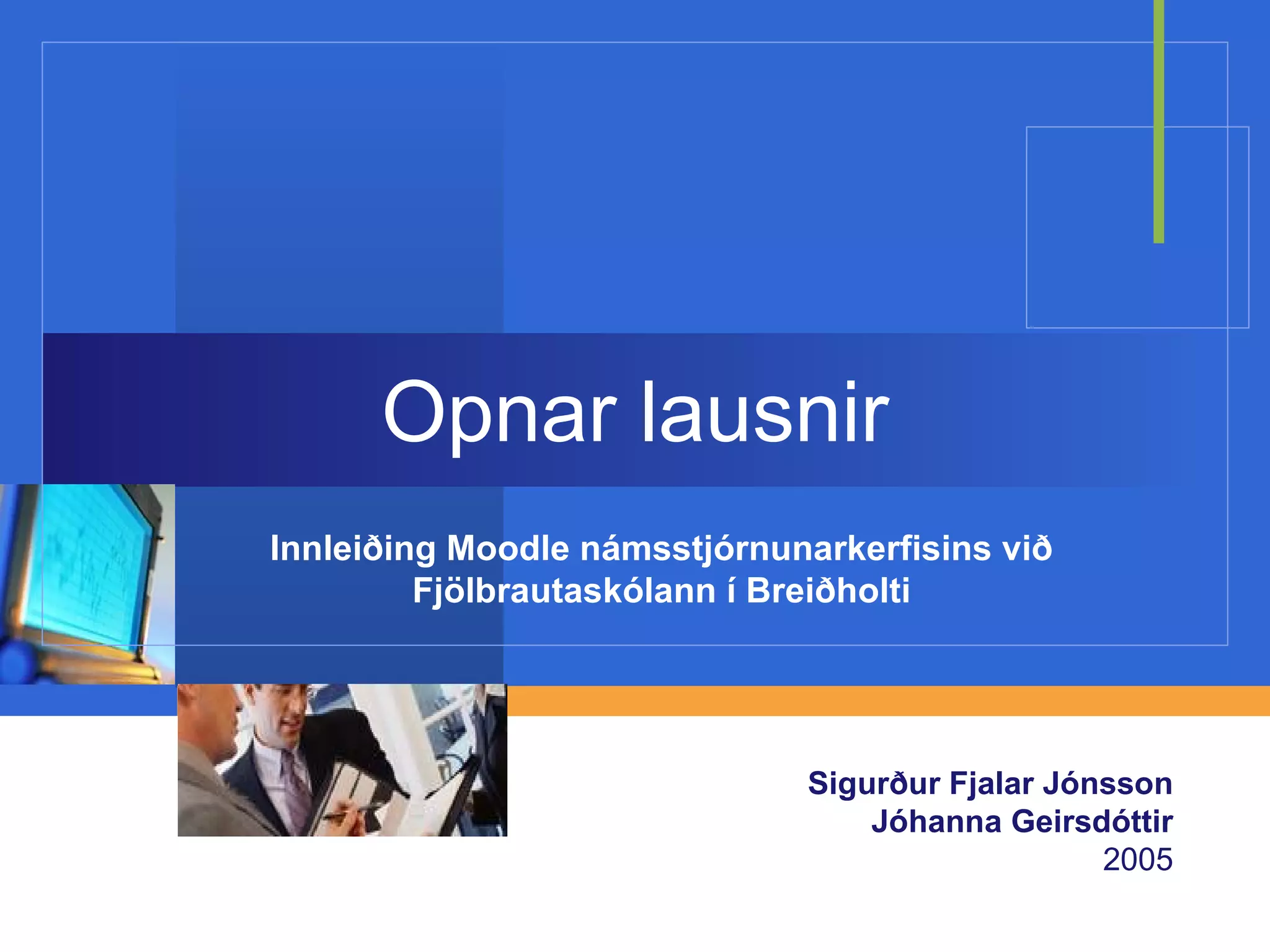 Opnar lausnir

Innleiðing Moodle námsstjórnunarkerfisins við Fjölbrautaskólann í Breiðholti

Sigurður Fjalar Jónsson
Jóhanna Geirsdóttir
2005